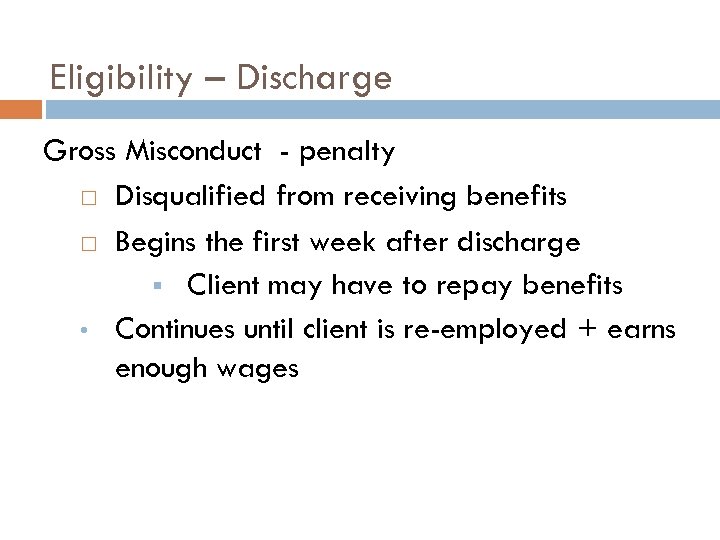 Eligibility – Discharge

Gross Misconduct - penalty

□ Disqualified from receiving benefits

□ Begins the first week after discharge

▪ Client may have to repay benefits

• Continues until client is re-employed + earns enough wages